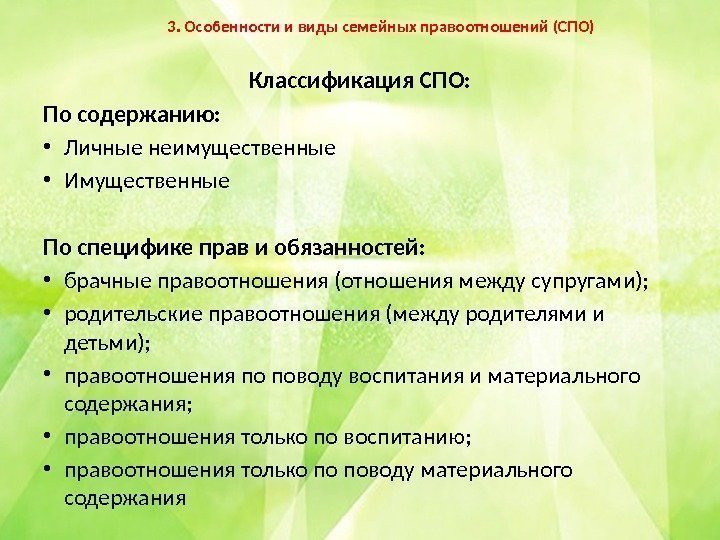 3. Особенности и виды семейных правоотношений (СПО)

Классификация СПО:

По содержанию:

• Личные неимущественные
• Имущественные

По специфике прав и обязанностей:

• брачные правоотношения (отношения между супругами);
• родительские правоотношения (между родителями и детьми);
• правоотношения по поводу воспитания и материального содержания;
• правоотношения только по воспитанию;
• правоотношения только по поводу материального содержания